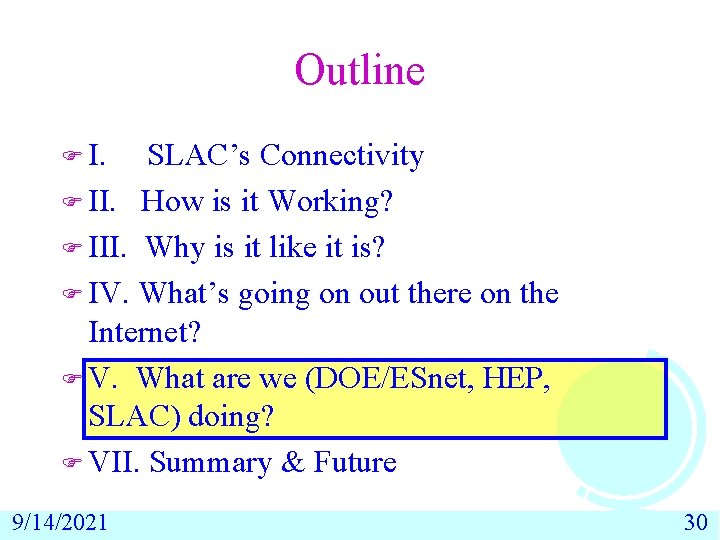 Outline

I. SLAC's Connectivity

II. How is it Working?

III. Why is it like it is?

IV. What's going on out there on the Internet?

V. What are we (DOE/ESnet, HEP, SLAC) doing?

VII. Summary & Future

9/14/2021

30